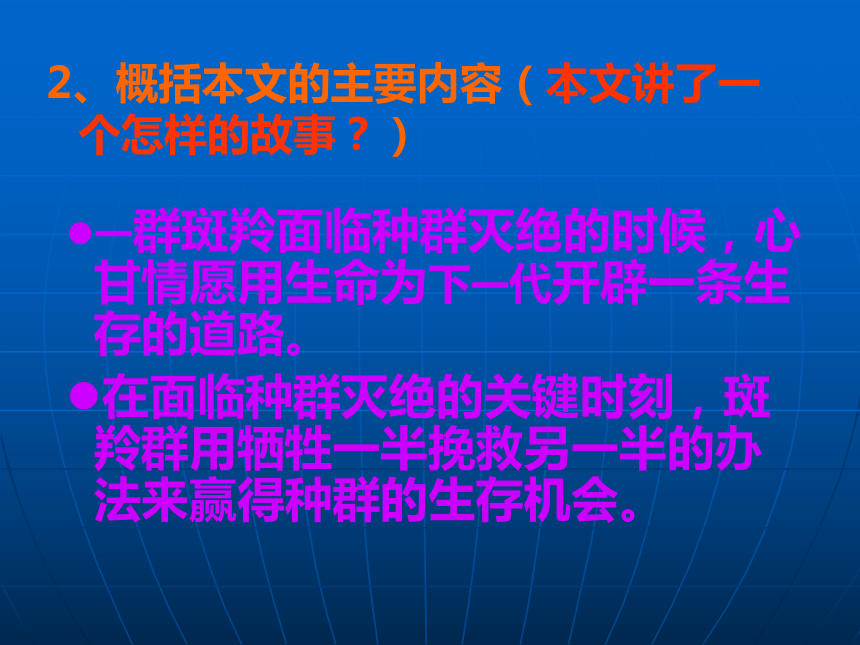 2、概括本文的主要内容（本文讲了一个怎样的故事？）

●一群斑羚面临种群灭绝的时候，心甘情愿用生命为下一代开辟一条生存的道路。

●在面临种群灭绝的关键时刻，斑羚群用牺牲一半挽救另一半的办法来赢得种群的生存机会。